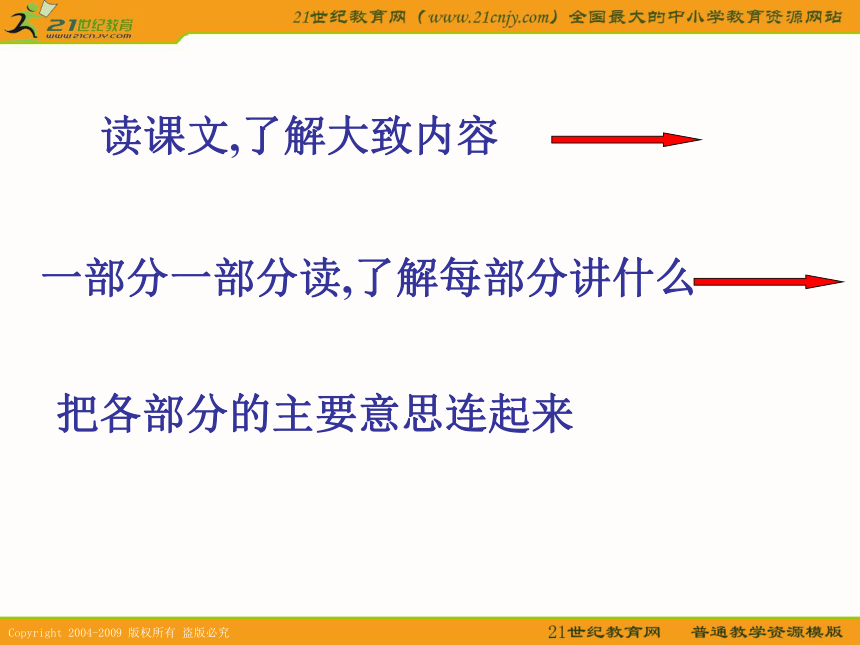 21世纪教育
www.21cnjy.com

21世纪教育网（www.21cnjy.com）全国最大的中小学教育资源网站

读课文,了解大致内容

一部分一部分读,了解每部分讲什么

把各部分的主要意思连起来

Copyright 2004-2009 版权所有 盗版必究

21世纪教育网 普通教学资源模版